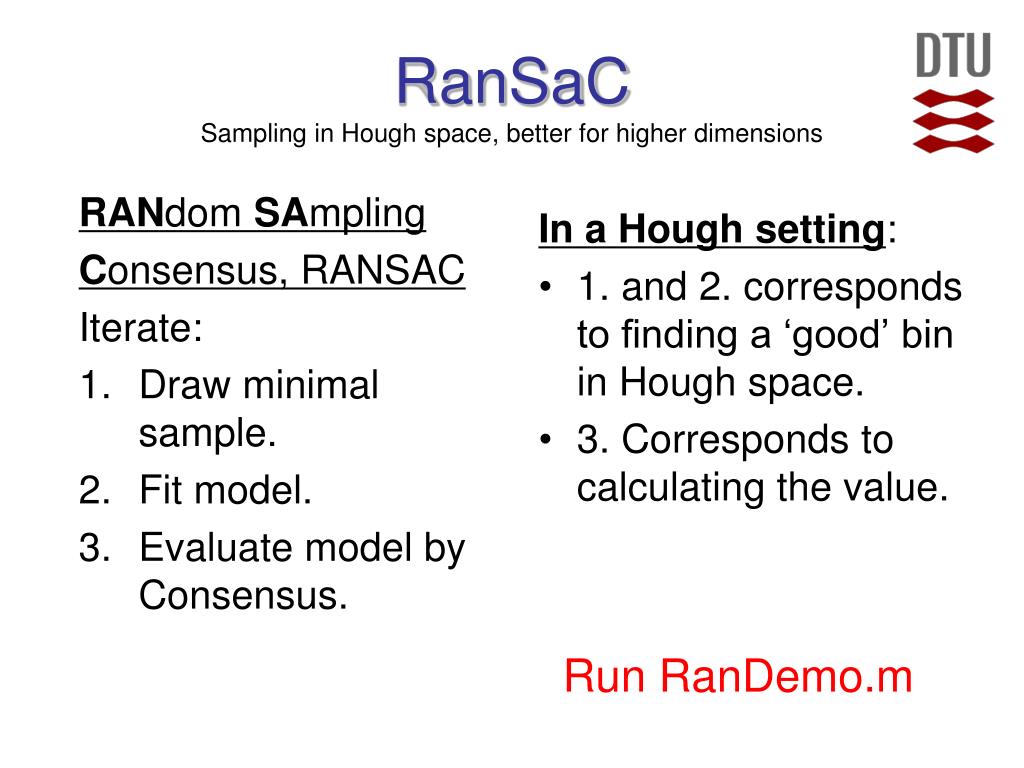 RanSaC
Sampling in Hough space, better for higher dimensions

DTU

RANdom SAmpling Consensus, RANSAC
Iterate:
1. Draw minimal sample.
2. Fit model.
3. Evaluate model by Consensus.

In a Hough setting:
• 1. and 2. corresponds to finding a ‘good’ bin in Hough space.
• 3. Corresponds to calculating the value.

Run RanDemo.m